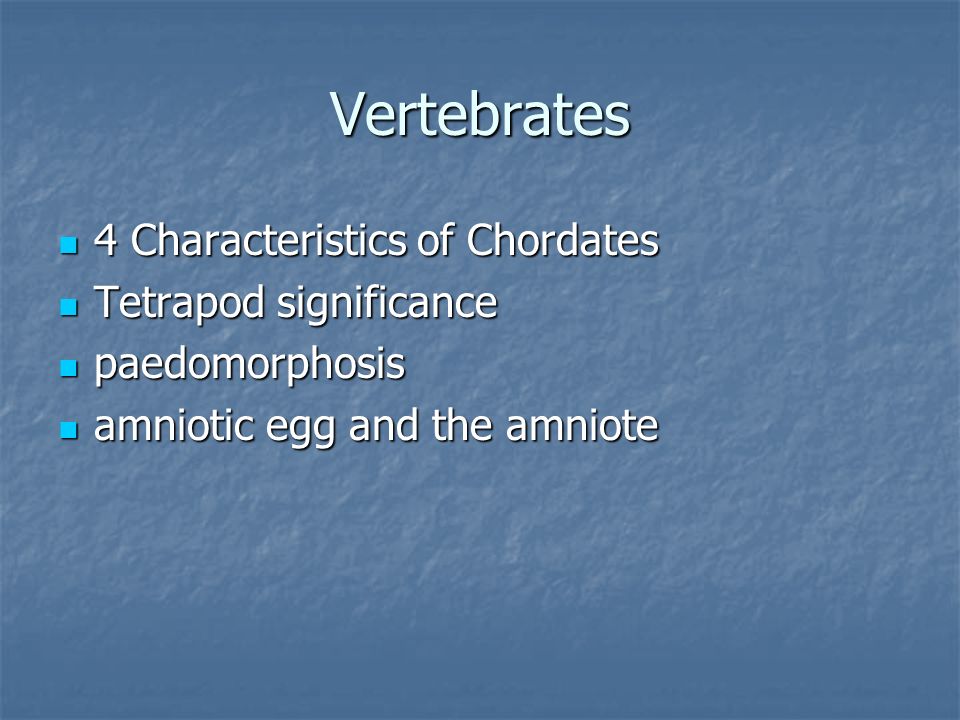 Vertebrates

- 4 Characteristics of Chordates
- Tetrapod significance
- paedomorphosis
- amniotic egg and the amniote